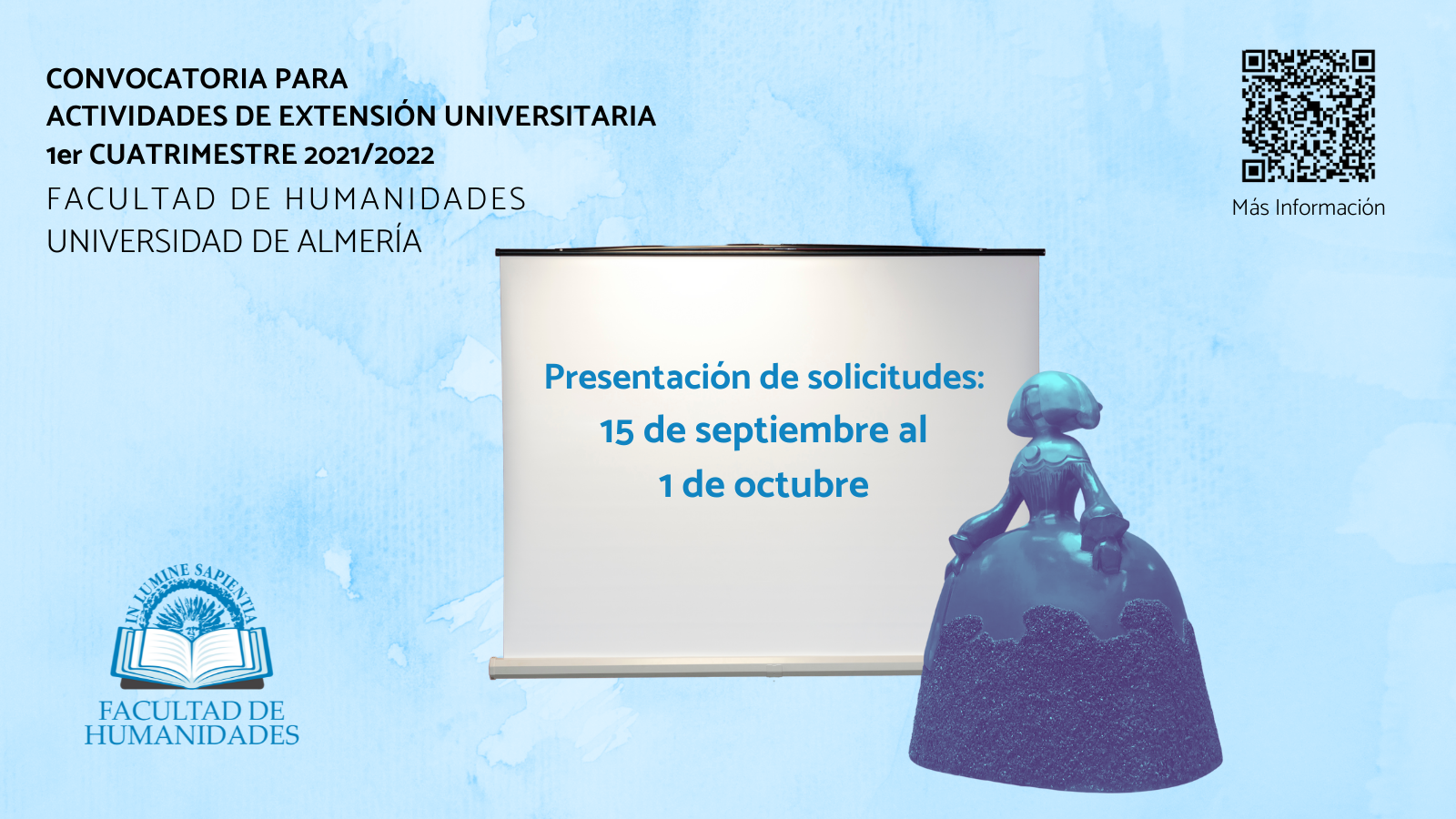 CONVOCATORIA PARA
ACTIVIDADES DE EXTENSIÓN UNIVERSITARIA
1er CUATRIMESTRE 2021/2022
FACULTAD DE HUMANIDADES
UNIVERSIDAD DE ALMERÍA

Más Información

Presentación de solicitudes:
15 de septiembre al
1 de octubre

IN LUMINE SAPIENTIA

FACULTAD DE
HUMANIDADES